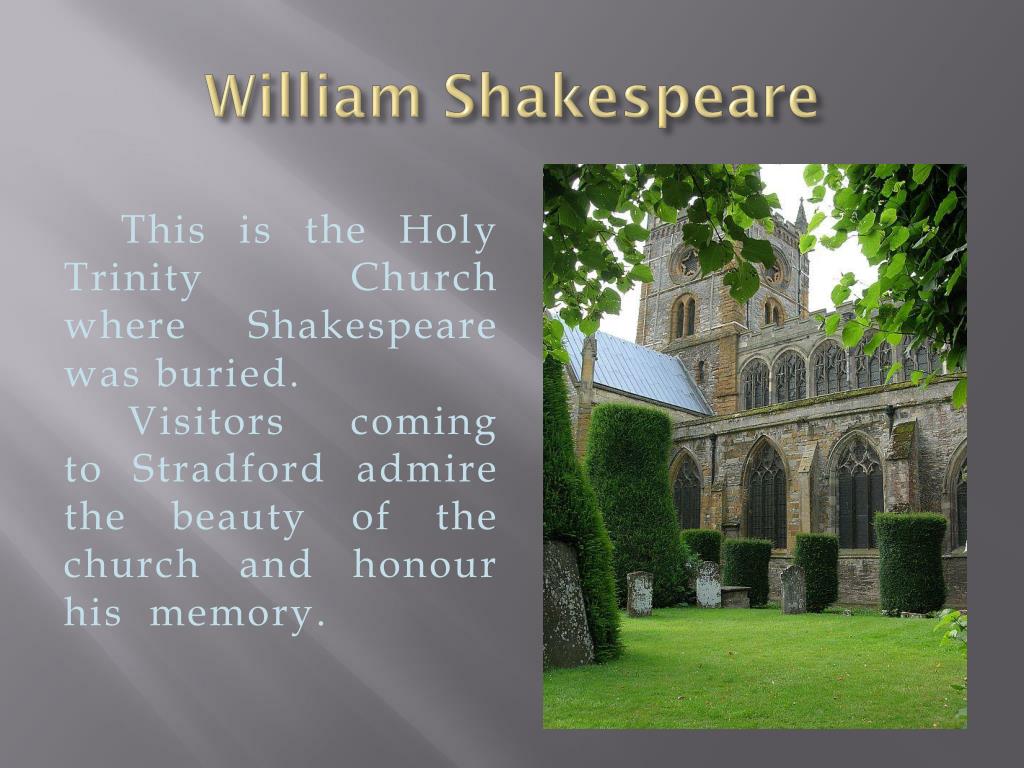 William Shakespeare

This is the Holy Trinity Church where Shakespeare was buried.

Visitors coming to Stradford admire the beauty of the church and honour his memory.